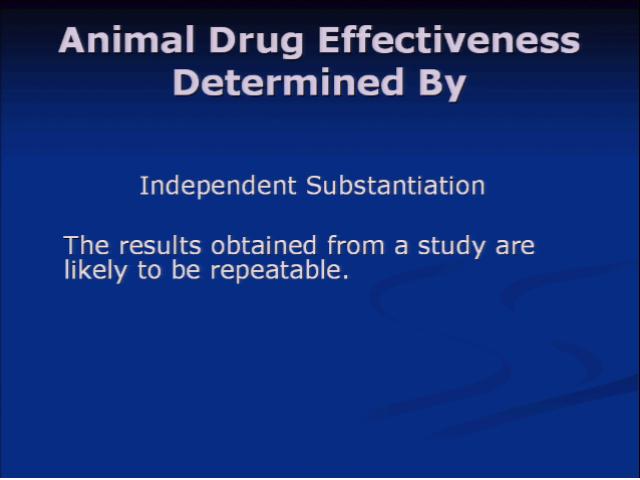 Animal Drug Effectiveness Determined By

Independent Substantiation

The results obtained from a study are likely to be repeatable.